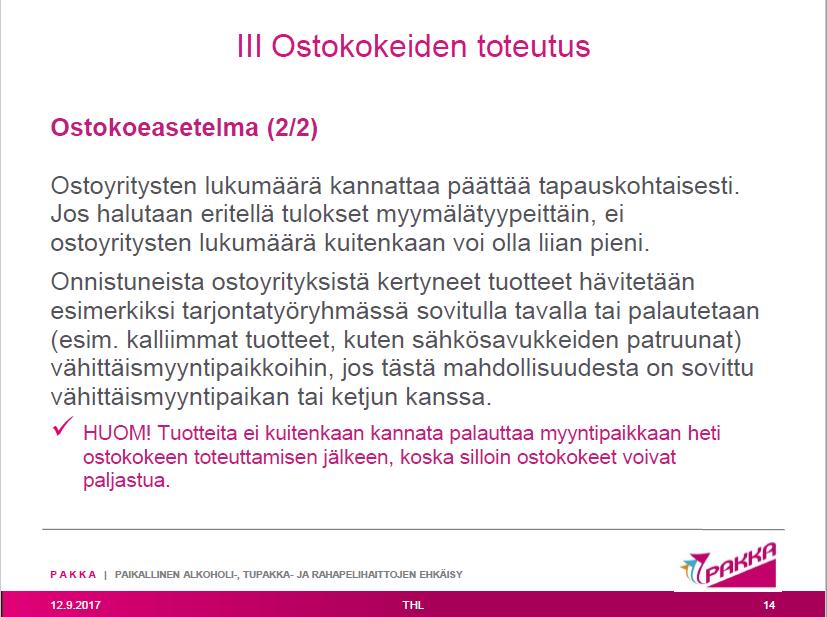 III Ostokokeiden toteutus

Ostokoeasetelma (2/2)

Ostoyritysten lukumäärä kannattaa päättää tapauskohtaisesti. Jos halutaan eritellä tulokset myymälätyypeittäin, ei ostoyritysten lukumäärä kuitenkaan voi olla liian pieni.

Onnistuneista ostoyrityksistä kertyneet tuotteet hävitetään esimerkiksi tarjontatyöryhmässä sovitulla tavalla tai palautetaan (esim. kalliimmat tuotteet, kuten sähkösavukkeiden patruunat) vähittäismyyntipaikkoihin, jos tästä mahdollisuudesta on sovittu vähittäismyyntipaikan tai ketjun kanssa.

✓ HUOM! Tuotteita ei kuitenkaan kannata palauttaa myyntipaikkaan heti ostokokeen toteuttamisen jälkeen, koska silloin ostokokeet voivat paljastua.

PAKKA | PAIKALLINEN ALKOHOLI-, TUPAKKA- JA RAHAPELIHAITTOJEN EHKÄISY

PAKKA

12.9.2017

THL

14